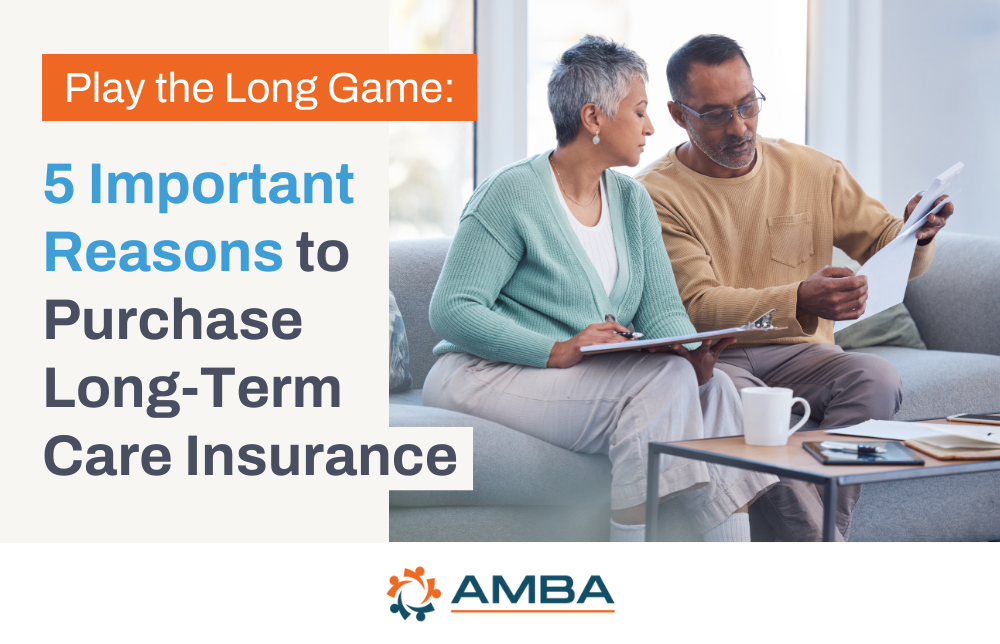 Play the Long Game:

5 Important Reasons to Purchase Long-Term Care Insurance

AMBA